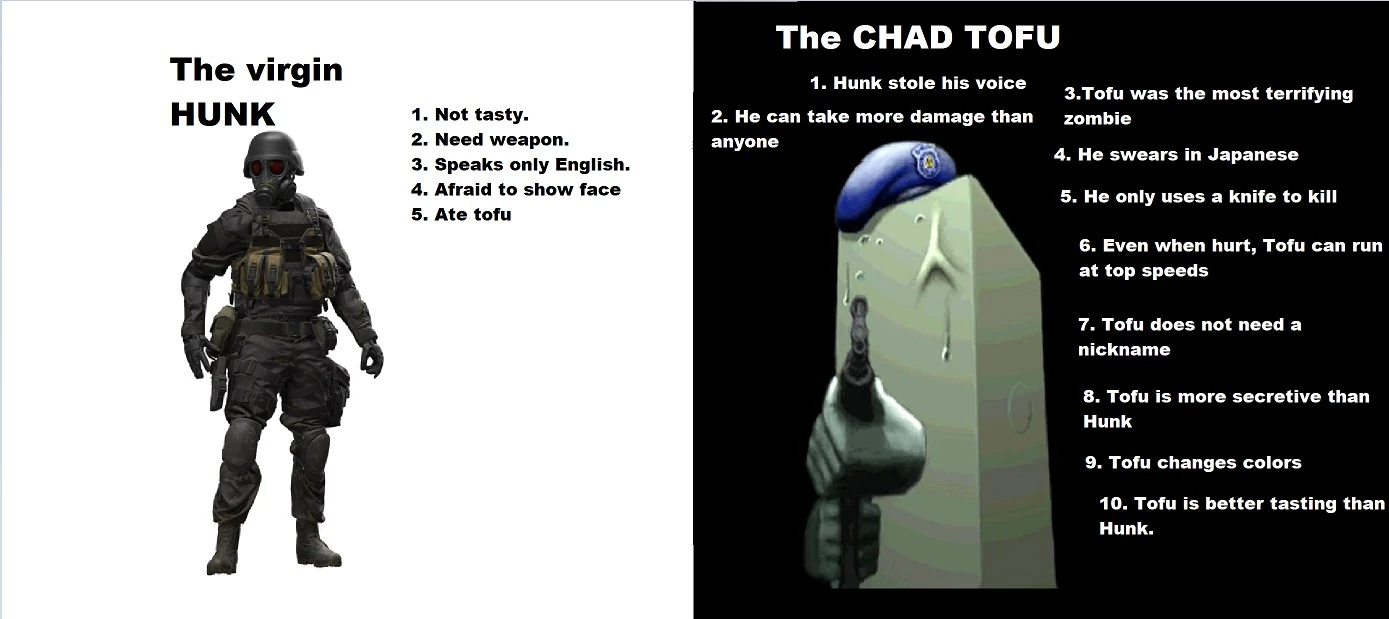 The virgin HUNK

1. Not tasty.
2. Need weapon.
3. Speaks only English.
4. Afraid to show face
5. Ate tofu

The CHAD TOFU

1. Hunk stole his voice

2. He can take more damage than anyone

3.Tofu was the most terrifying zombie

4. He swears in Japanese

5. He only uses a knife to kill

6. Even when hurt, Tofu can run at top speeds

7. Tofu does not need a nickname

8. Tofu is more secretive than Hunk

9. Tofu changes colors

10. Tofu is better tasting than Hunk.